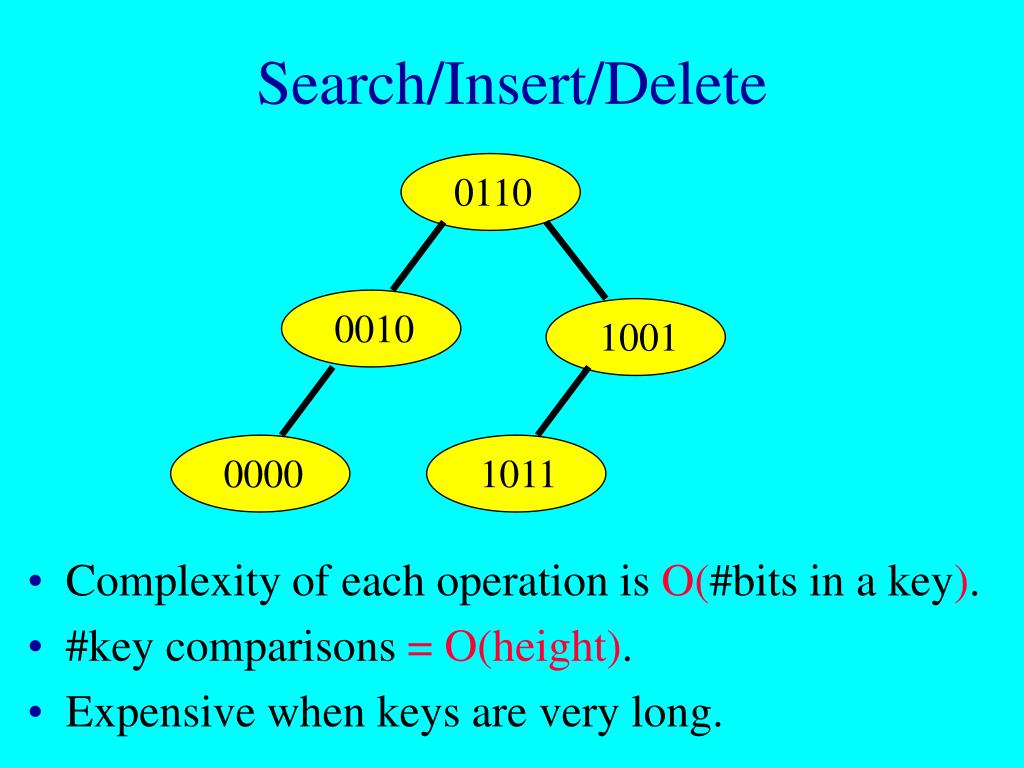 Search/Insert/Delete

0110

0010

1001

0000

1011

• Complexity of each operation is O(#bits in a key).
• #key comparisons = O(height).
• Expensive when keys are very long.